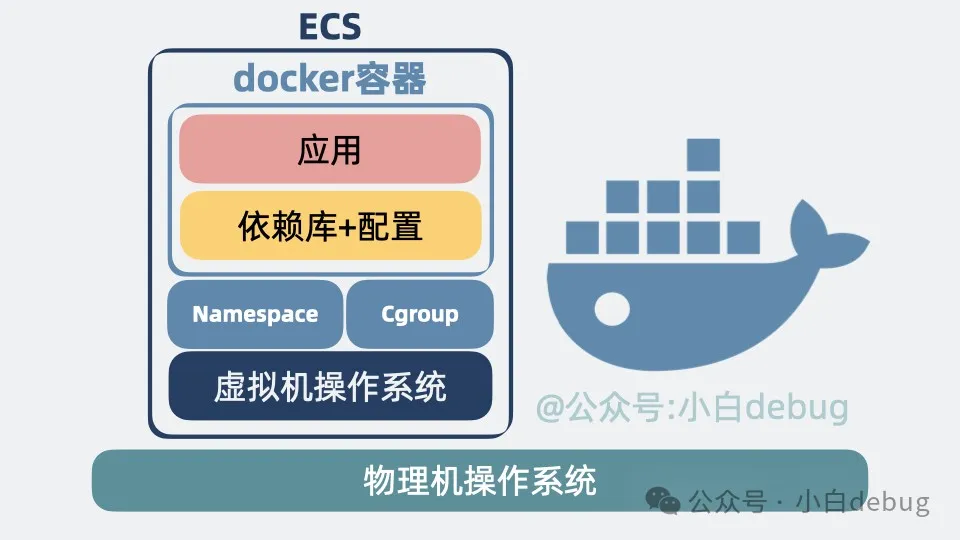 ECS

docker容器

应用

依赖库+配置

Namespace

Cgroup

虚拟机操作系统

@公众号:小白debug

物理机操作系统

公众号 · 小白debug